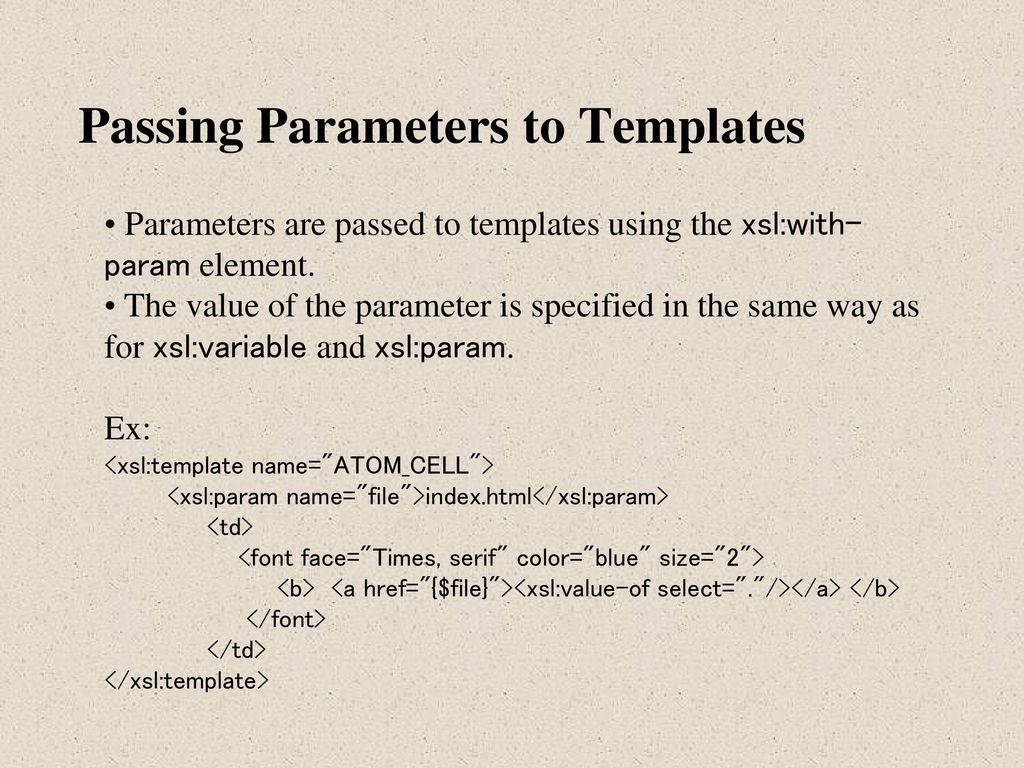 Passing Parameters to Templates

• Parameters are passed to templates using the xsl:with-param element.
• The value of the parameter is specified in the same way as for xsl:variable and xsl:param.

Ex:
<xsl:template name="ATOM_CELL">
<xsl:param name="file">index.html</xsl:param>
<td>
<font face="Times, serif" color="blue" size="2">
<b> <a href="{$file}"><xsl:value-of select="."/></a> </b>
</font>
</td>
</xsl:template>